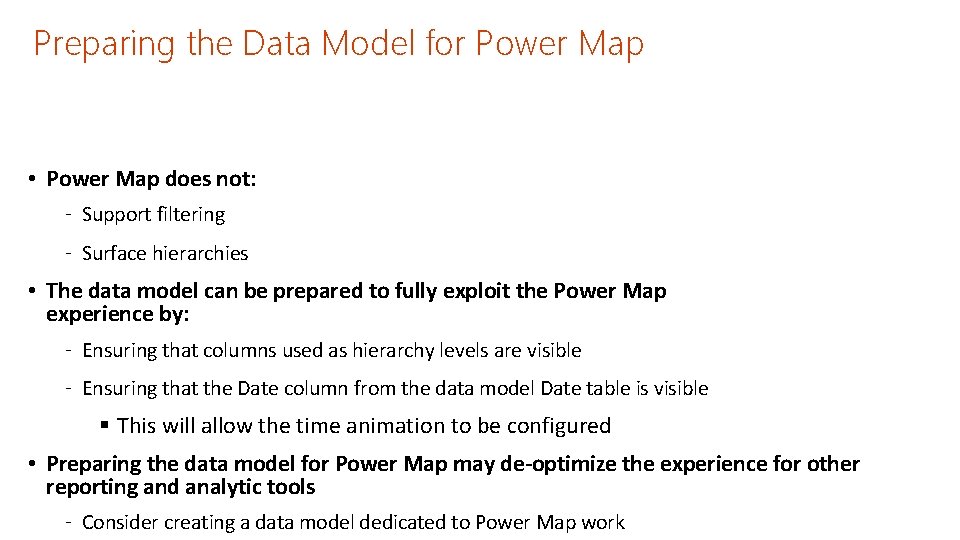 Preparing the Data Model for Power Map

• Power Map does not:

- Support filtering

- Surface hierarchies

• The data model can be prepared to fully exploit the Power Map experience by:

- Ensuring that columns used as hierarchy levels are visible

- Ensuring that the Date column from the data model Date table is visible

▪ This will allow the time animation to be configured

• Preparing the data model for Power Map may de-optimize the experience for other reporting and analytic tools

- Consider creating a data model dedicated to Power Map work